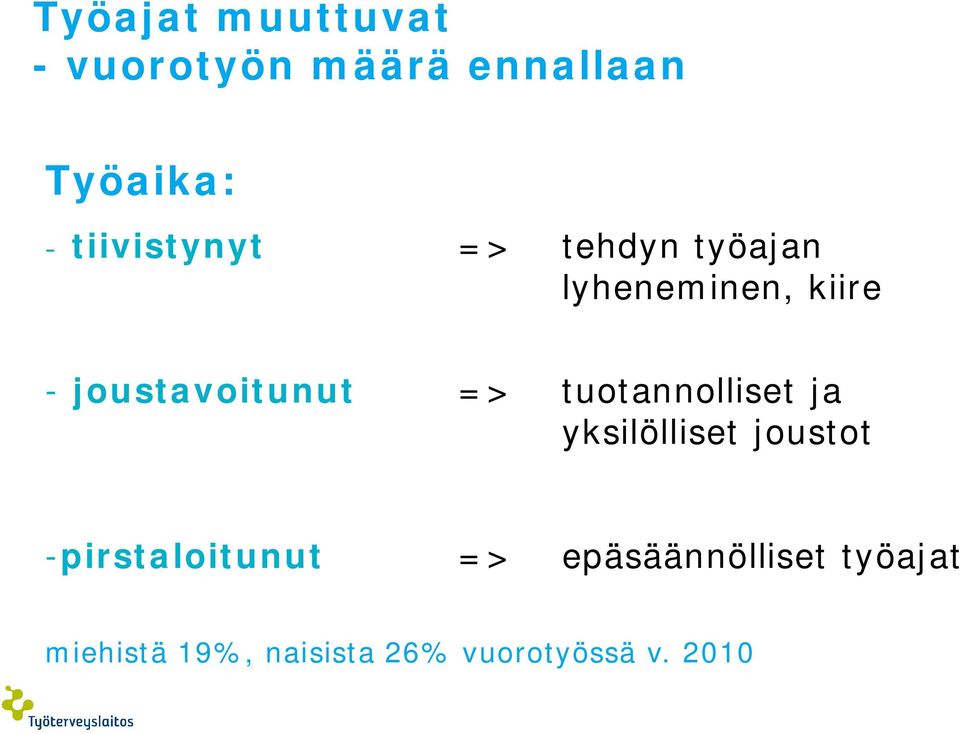 Työajat muuttuvat
- vuorotyön määrä ennallaan

Työaika:

- tiivistynyt => tehdyn työajan lyheneminen, kiire

- joustavoitunut => tuotannolliset ja yksilölliset joustot

-pirstaloitunut => epäsäännölliset työajat

miehistä 19%, naisista 26% vuorotyössä v. 2010

Työterveyslaitos